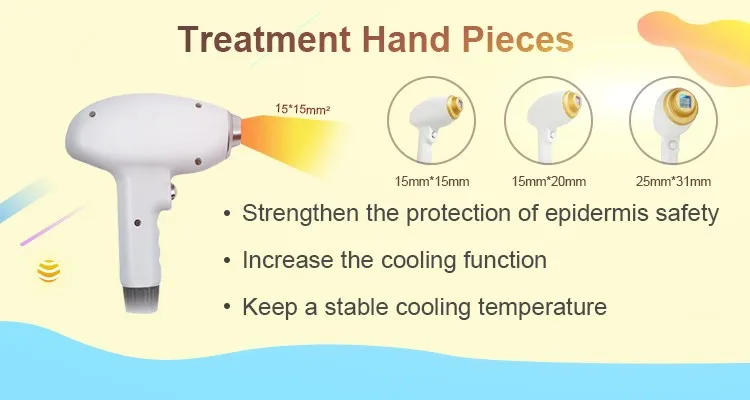 Treatment Hand Pieces

15*15mm²

15mm*15mm

15mm*20mm

25mm*31mm

• Strengthen the protection of epidermis safety

• Increase the cooling function

• Keep a stable cooling temperature